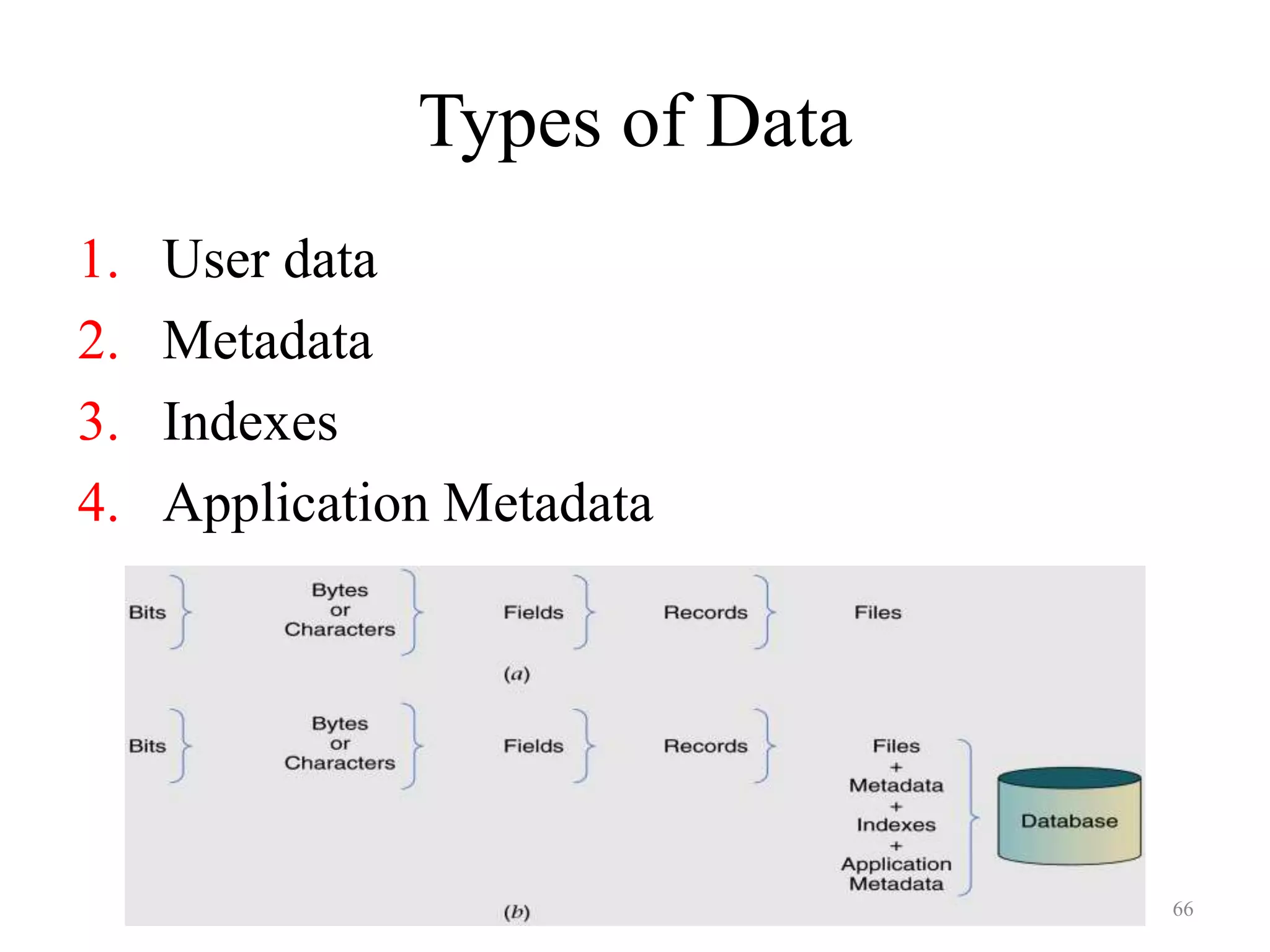 Types of Data

1. User data
2. Metadata
3. Indexes
4. Application Metadata

Bits

Bytes
or
Characters

Fields

Records

Files

(a)

Bits

Bytes
or
Characters

Fields

Records

Files
+
Metadata
+
Indexes
+
Application
Metadata

Database

(b)

66